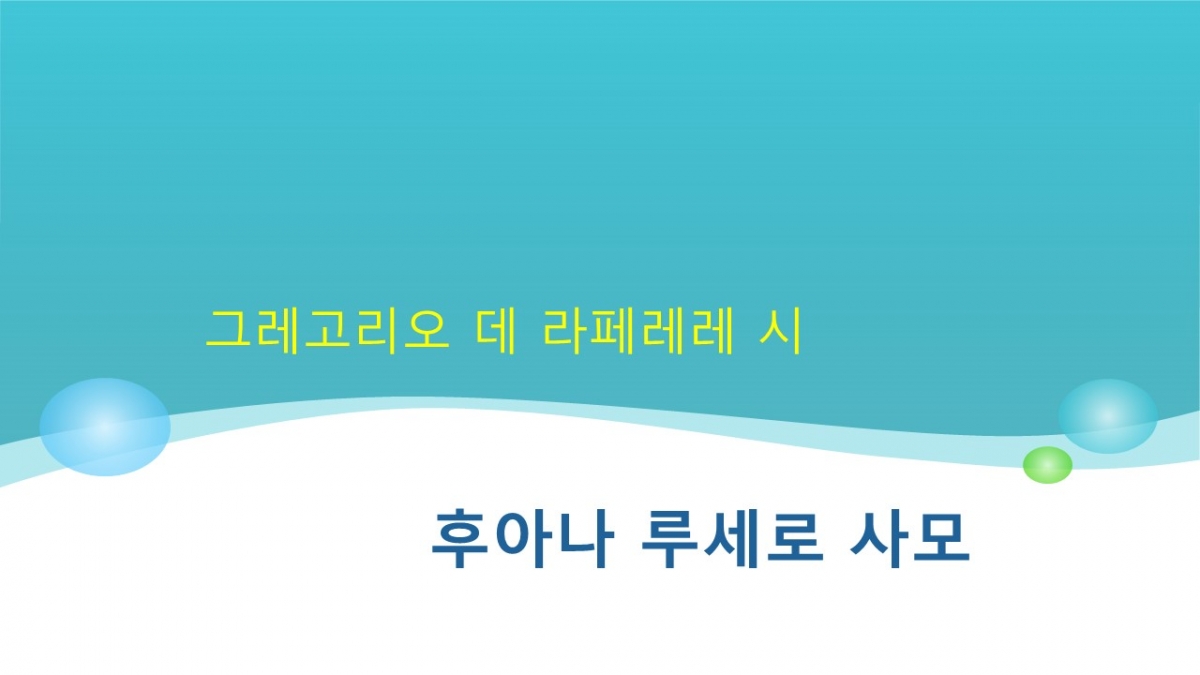 그레고리오 데 라페레레 시

후아나 루세로 사모